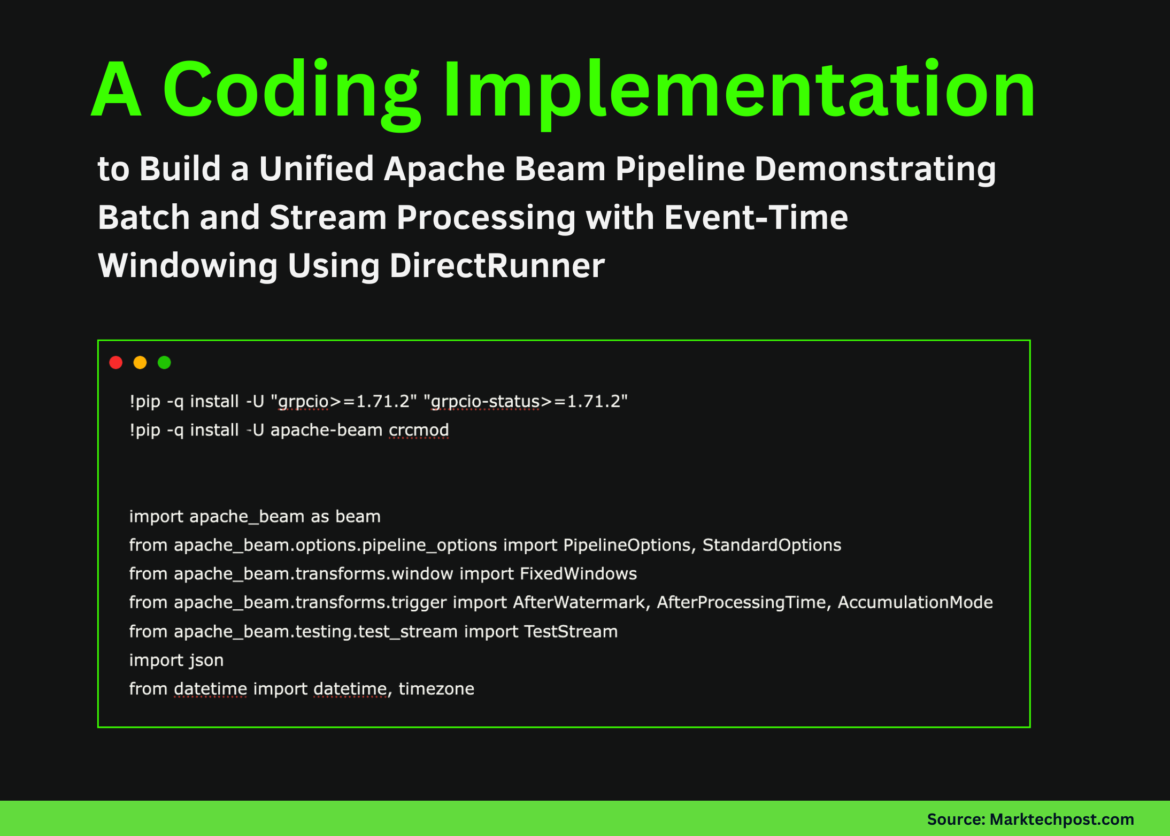 A Coding Implementation

to Build a Unified Apache Beam Pipeline Demonstrating Batch and Stream Processing with Event-Time Windowing Using DirectRunner

!pip -q install -U "grpcio>=1.71.2" "grpcio-status>=1.71.2"
!pip -q install -U apache-beam crcmod

import apache_beam as beam
from apache_beam.options.pipeline_options import PipelineOptions, StandardOptions
from apache_beam.transforms.window import FixedWindows
from apache_beam.transforms.trigger import AfterWatermark, AfterProcessingTime, AccumulationMode
from apache_beam.testing.test_stream import TestStream
import json
from datetime import datetime, timezone

Source: Marktechpost.com